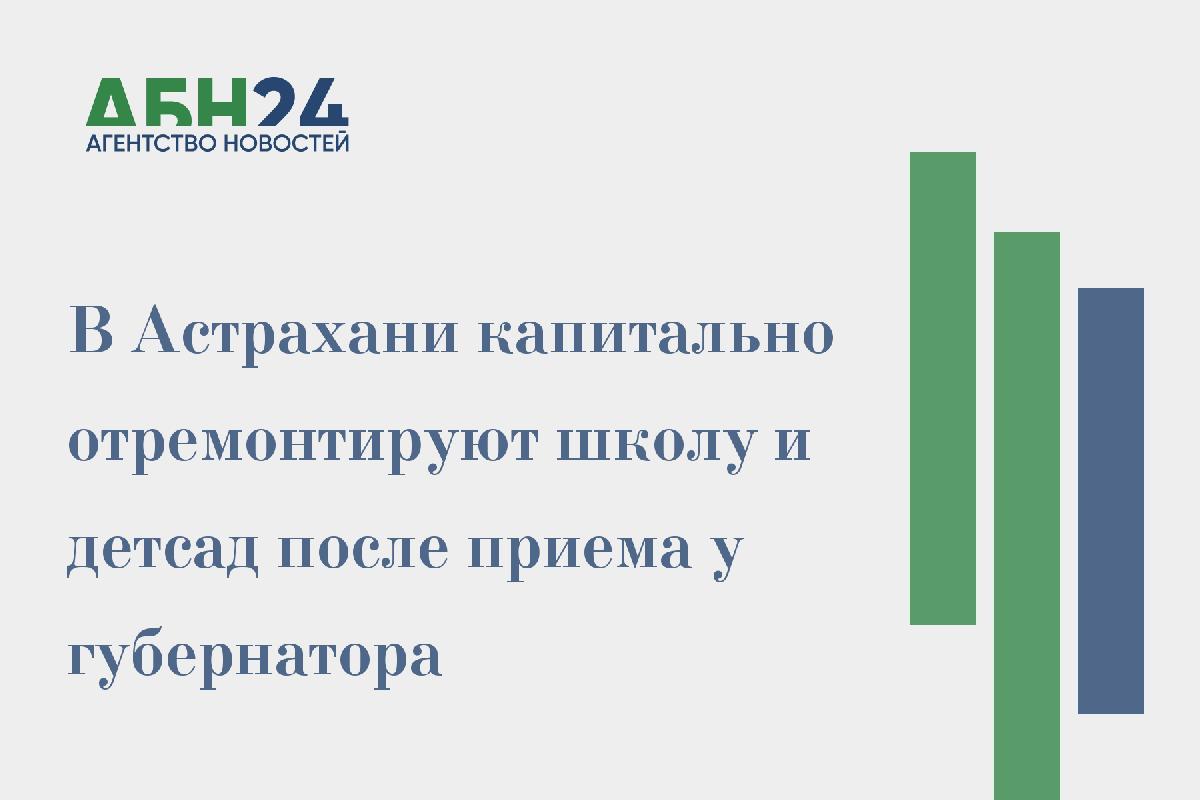 АБН24
АГЕНТСТВО НОВОСТЕЙ

В Астрахани капитально отремонтируют школу и детсад после приема у губернатора